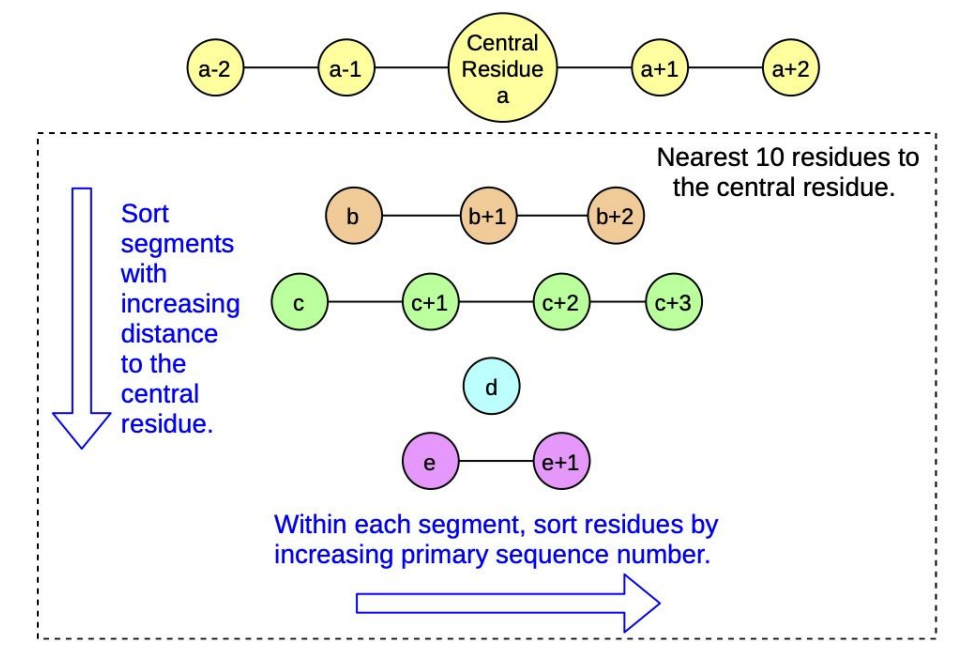 a-2
a-1
Central Residue a
a+1
a+2

Nearest 10 residues to the central residue.

Sort segments with increasing distance to the central residue.

b
b+1
b+2

c
c+1
c+2
c+3

d

e
e+1

Within each segment, sort residues by increasing primary sequence number.